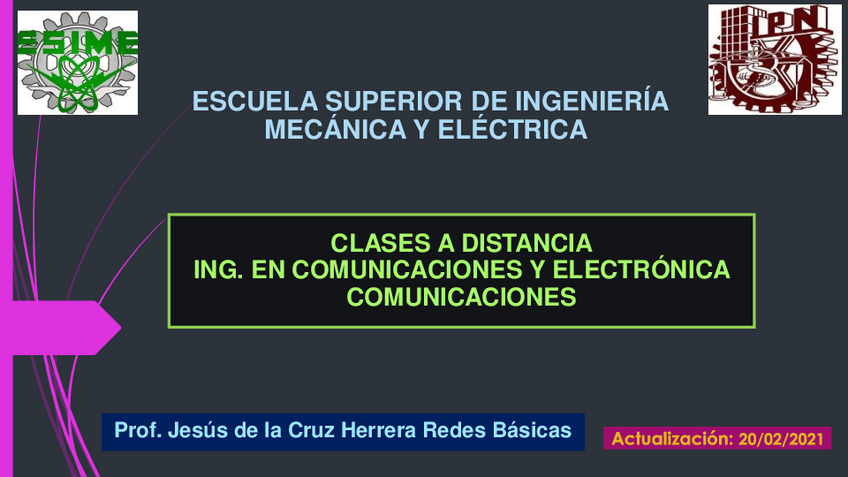 ESIME

IPN

ESCUELA SUPERIOR DE INGENIERÍA MECÁNICA Y ELÉCTRICA

CLASES A DISTANCIA
ING. EN COMUNICACIONES Y ELECTRÓNICA
COMUNICACIONES

Prof. Jesús de la Cruz Herrera Redes Básicas

Actualización: 20/02/2021